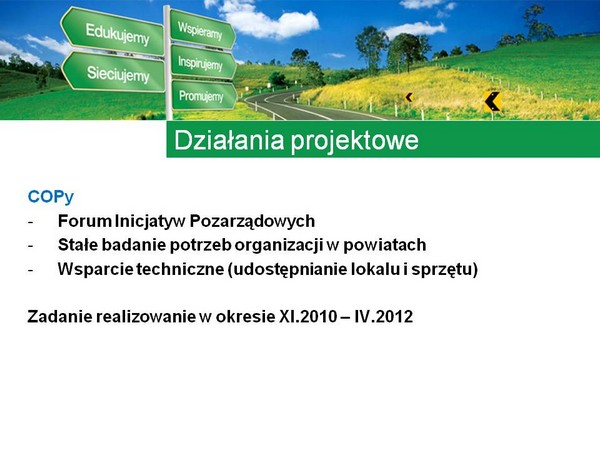 Edukujemy
Sieciujemy
Wspieramy
Inspirujemy
Promujemy

Działania projektowe

COPy
- Forum Inicjatyw Pozarządowych
- Stałe badanie potrzeb organizacji w powiatach
- Wsparcie techniczne (udostępnianie lokalu i sprzętu)

Zadanie realizowanie w okresie XI.2010 – IV.2012